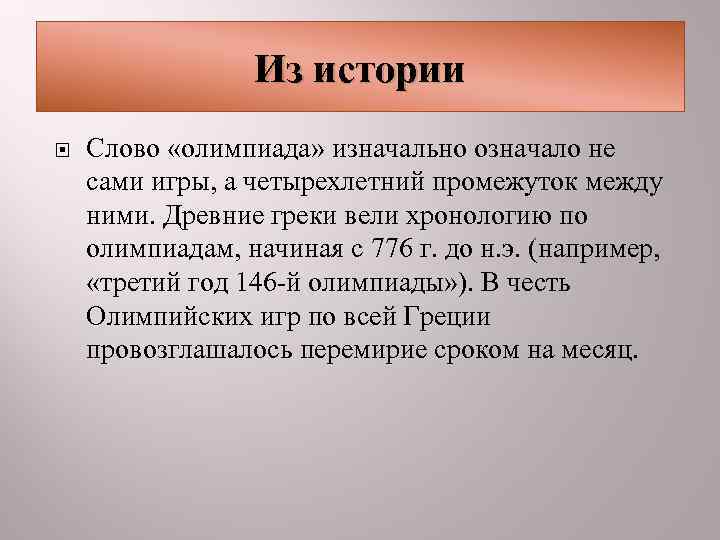 Из истории

Слово «олимпиада» изначально означало не сами игры, а четырехлетний промежуток между ними. Древние греки вели хронологию по олимпиадам, начиная с 776 г. до н.э. (например, «третий год 146-й олимпиады»). В честь Олимпийских игр по всей Греции провозглашалось перемирие сроком на месяц.